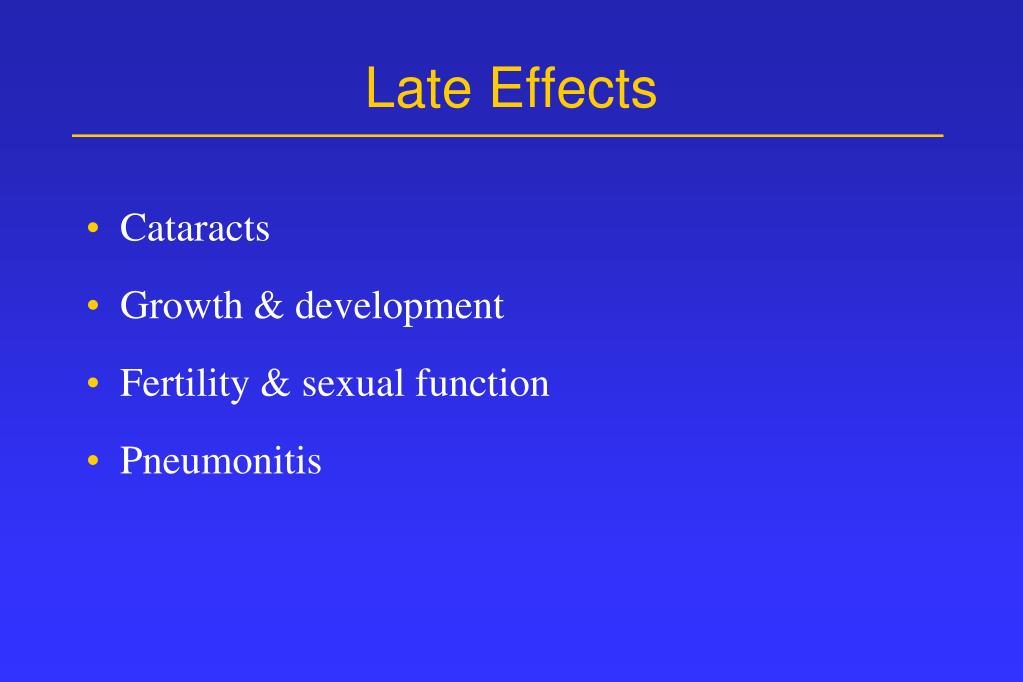 Late Effects

• Cataracts
• Growth & development
• Fertility & sexual function
• Pneumonitis